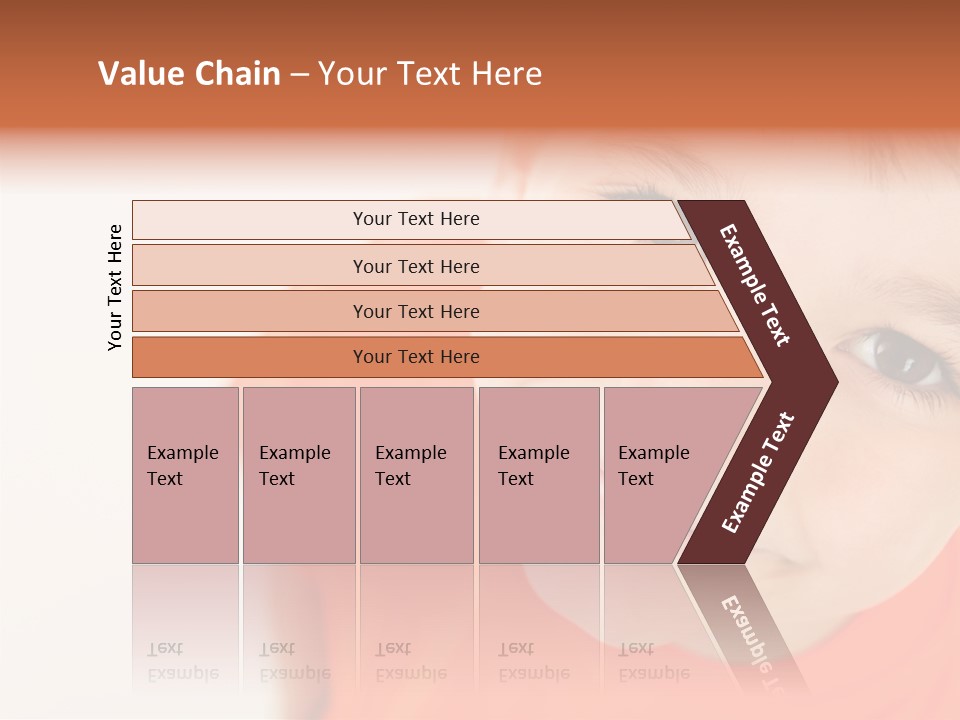 Value Chain – Your Text Here

Your Text Here

Your Text Here

Your Text Here

Your Text Here

Your Text Here

Example Text

Example Text

Example Text

Example Text

Example Text

Example Text

Example Text